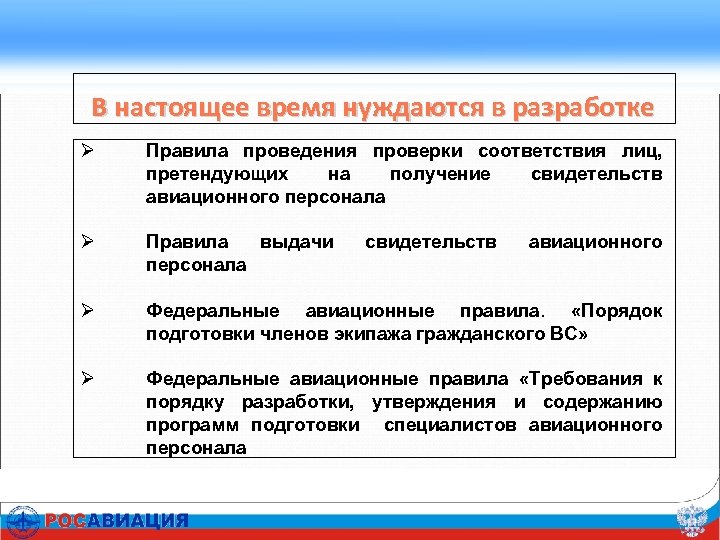 В настоящее время нуждаются в разработке

➢ Правила проведения проверки соответствия лиц, претендующих на получение свидетельств авиационного персонала

➢ Правила выдачи свидетельств авиационного персонала

➢ Федеральные авиационные правила. «Порядок подготовки членов экипажа гражданского ВС»

➢ Федеральные авиационные правила «Требования к порядку разработки, утверждения и содержанию программ подготовки специалистов авиационного персонала

РОСАВИАЦИЯ